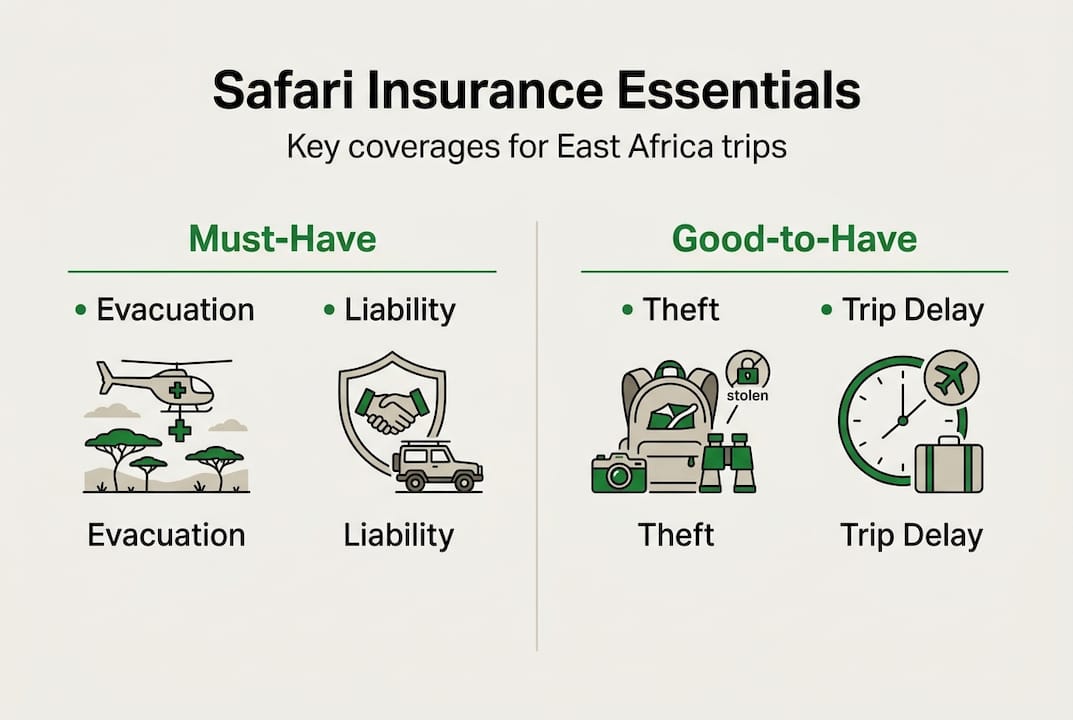 Safari Insurance Essentials

Key coverages for East Africa trips

Must-Have

• Evacuation

• Liability

Evacuation

Liability

Good-to-Have

• Theft

• Trip Delay

stolen

Theft

Trip Delay